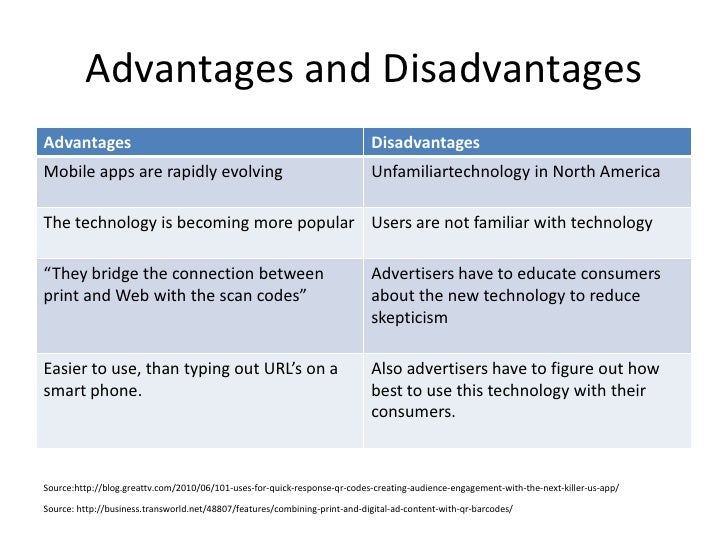 Advantages and Disadvantages

| Advantages | Disadvantages |
|---|---|
| Mobile apps are rapidly evolving | Unfamiliartechnology in North America |
| The technology is becoming more popular | Users are not familiar with technology |
| “They bridge the connection between print and Web with the scan codes” | Advertisers have to educate consumers about the new technology to reduce skepticism |
| Easier to use, than typing out URL’s on a smart phone. | Also advertisers have to figure out how best to use this technology with their consumers. |

Source:http://blog.greattv.com/2010/06/101-uses-for-quick-response-qr-codes-creating-audience-engagement-with-the-next-killer-us-app/

Source: http://business.transworld.net/48807/features/combining-print-and-digital-ad-content-with-qr-barcodes/